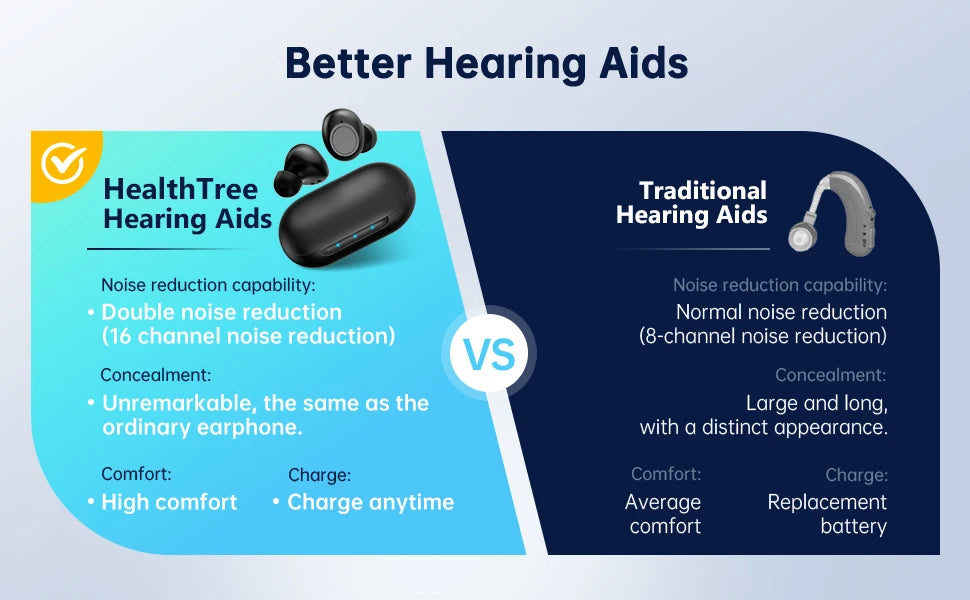 Better Hearing Aids

HealthTree Hearing Aids

Noise reduction capability:

• Double noise reduction (16 channel noise reduction)

Concealment:

• Unremarkable, the same as the ordinary earphone.

Comfort:

• High comfort

Charge:

• Charge anytime

VS

Traditional Hearing Aids

Noise reduction capability:

Normal noise reduction (8-channel noise reduction)

Concealment:

Large and long, with a distinct appearance.

Comfort:

Average comfort

Charge:

Replacement battery